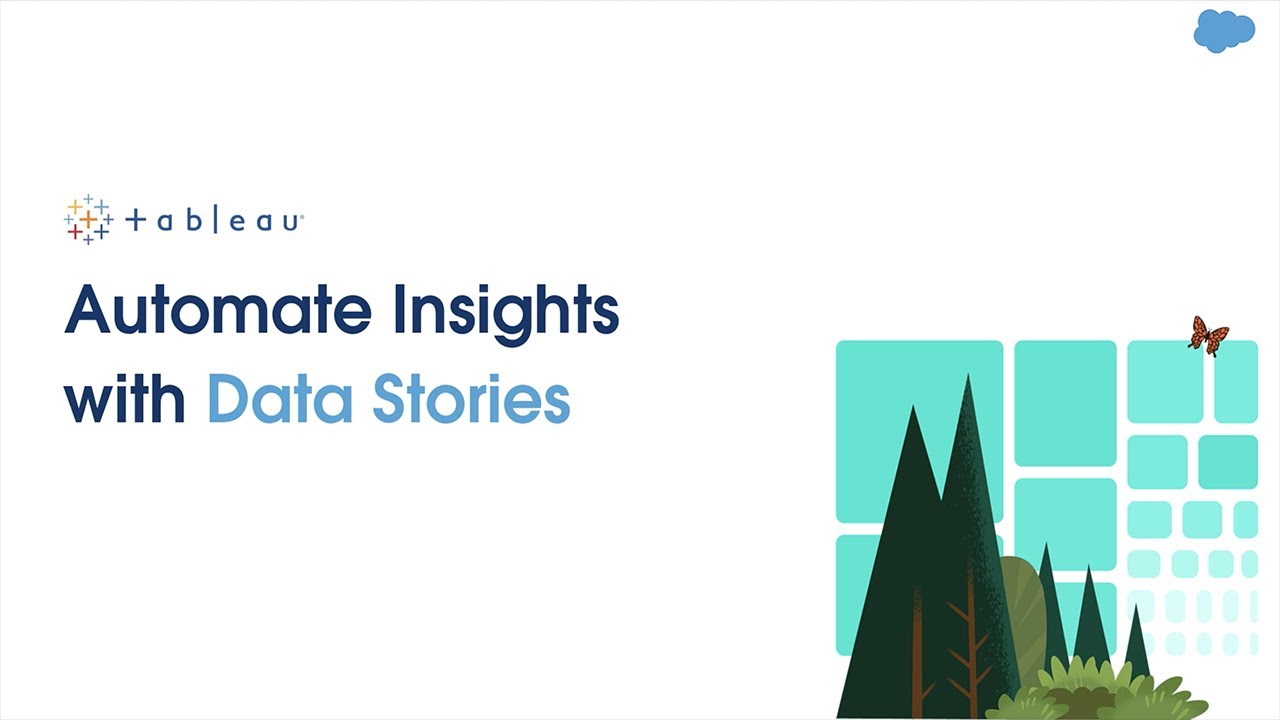 + a b | e a u

Automate Insights with Data Stories